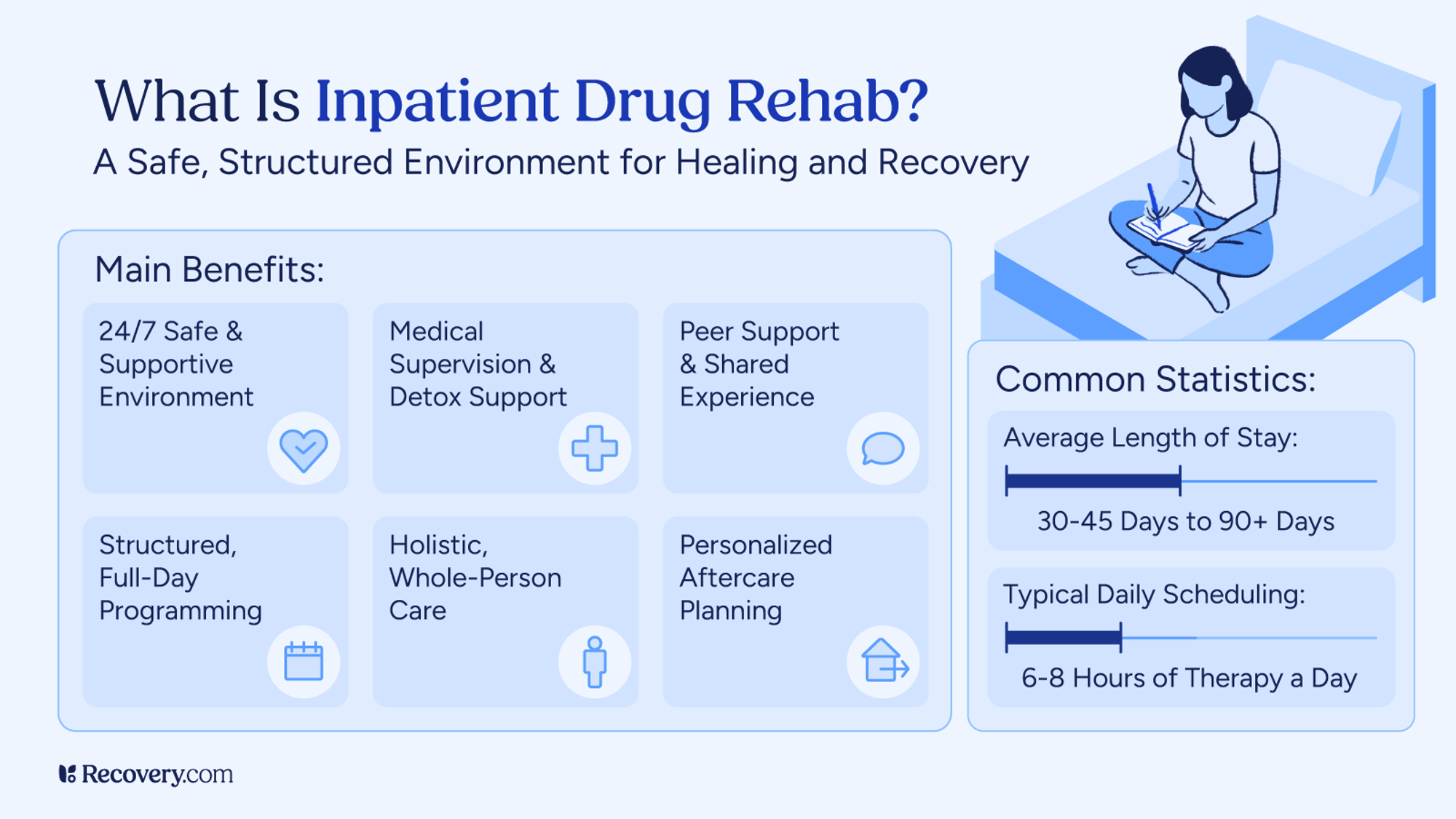 What Is Inpatient Drug Rehab?

A Safe, Structured Environment for Healing and Recovery

Main Benefits:

24/7 Safe & Supportive Environment

Medical Supervision & Detox Support

Peer Support & Shared Experience

Structured, Full-Day Programming

Holistic, Whole-Person Care

Personalized Aftercare Planning

Common Statistics:

Average Length of Stay:

30-45 Days to 90+ Days

Typical Daily Scheduling:

6-8 Hours of Therapy a Day

Recovery.com